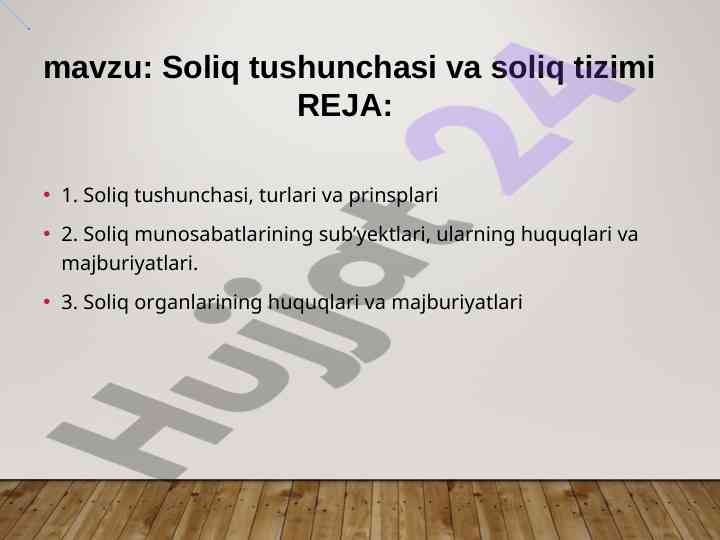 mavzu: Soliq tushunchasi va soliq tizimi
REJA:

• 1. Soliq tushunchasi, turlari va prinsplari

• 2. Soliq munosabatlarining sub'yektlari, ularning huquqlari va majburiyatlari.

• 3. Soliq organlarining huquqlari va majburiyatlari

Hujjat 24